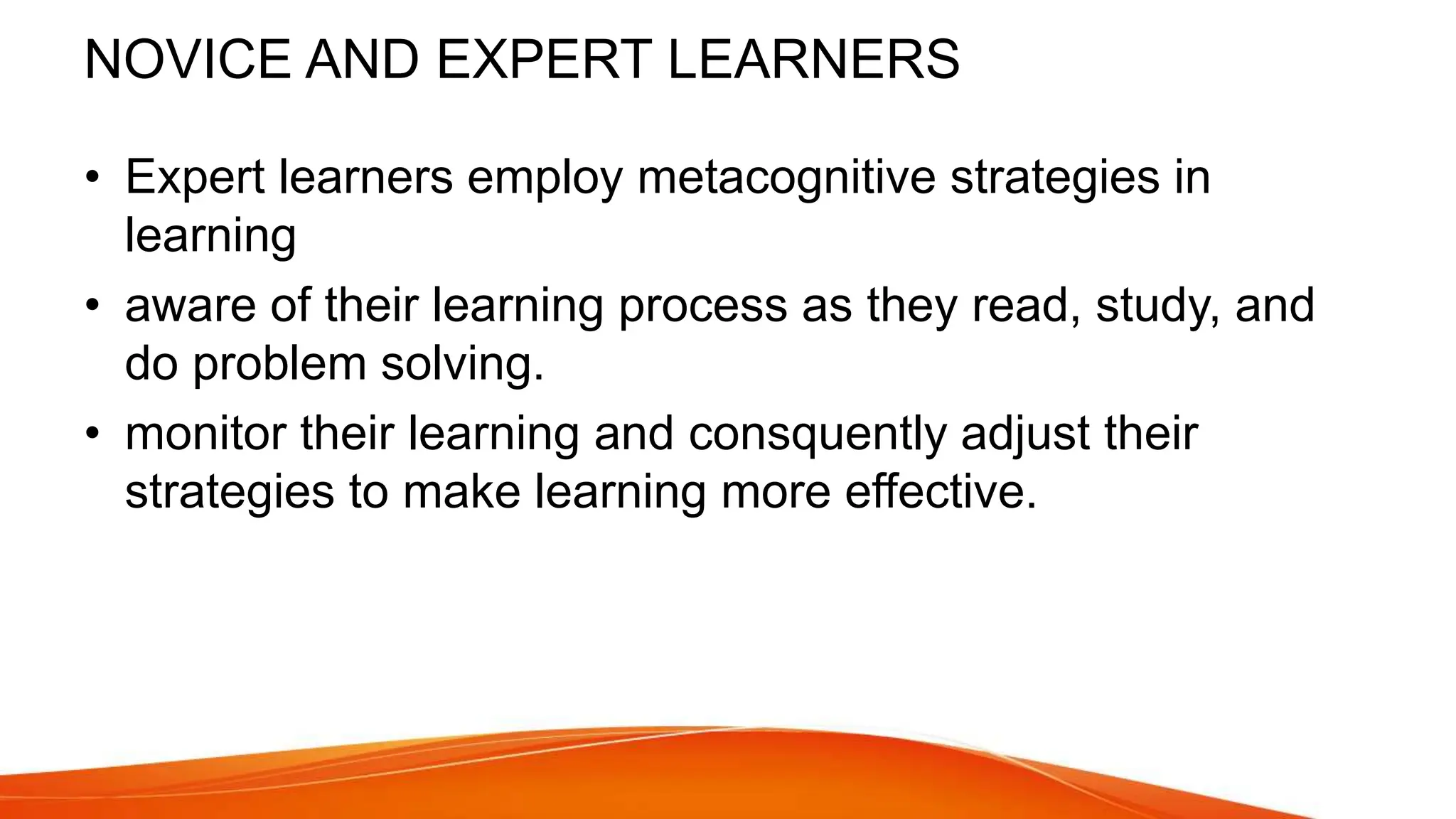 NOVICE AND EXPERT LEARNERS

• Expert learners employ metacognitive strategies in learning

• aware of their learning process as they read, study, and do problem solving.

• monitor their learning and consquently adjust their strategies to make learning more effective.